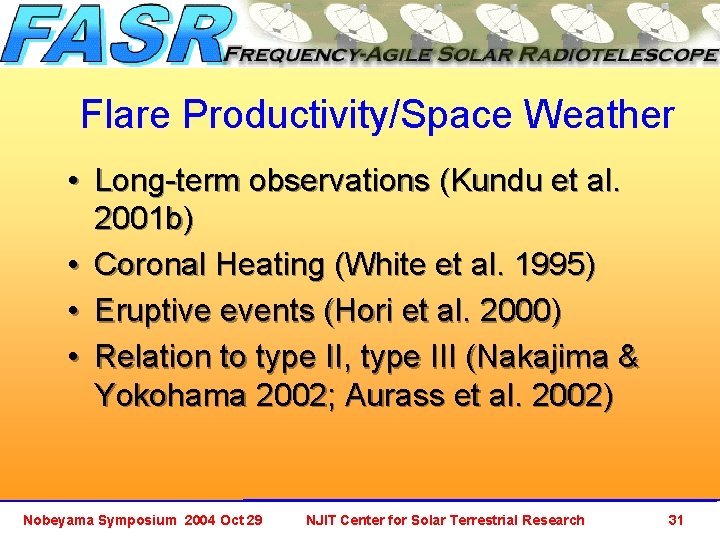 FASR
FREQUENCY-AGILE SOLAR RADIOTELESCOPE

Flare Productivity/Space Weather

• Long-term observations (Kundu et al. 2001b)
• Coronal Heating (White et al. 1995)
• Eruptive events (Hori et al. 2000)
• Relation to type II, type III (Nakajima & Yokohama 2002; Aurass et al. 2002)

Nobeyama Symposium 2004 Oct 29 NJIT Center for Solar Terrestrial Research 31